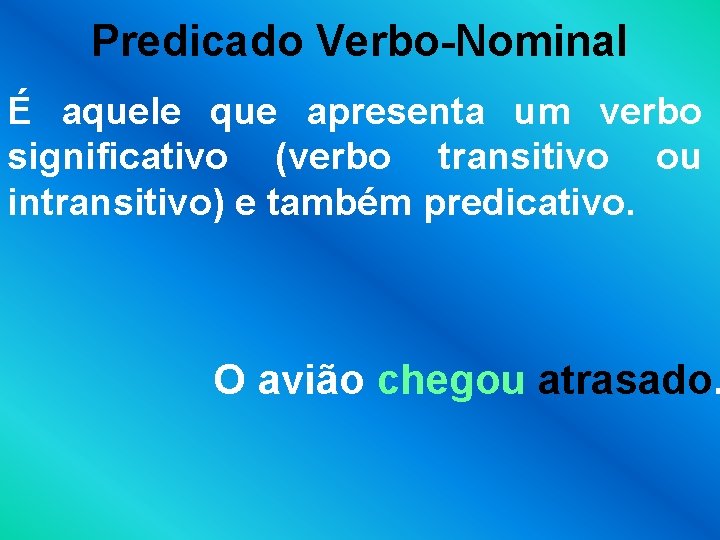 Predicado Verbo-Nominal

É aquele que apresenta um verbo significativo (verbo transitivo ou intransitivo) e também predicativo.

O avião chegou atrasado.